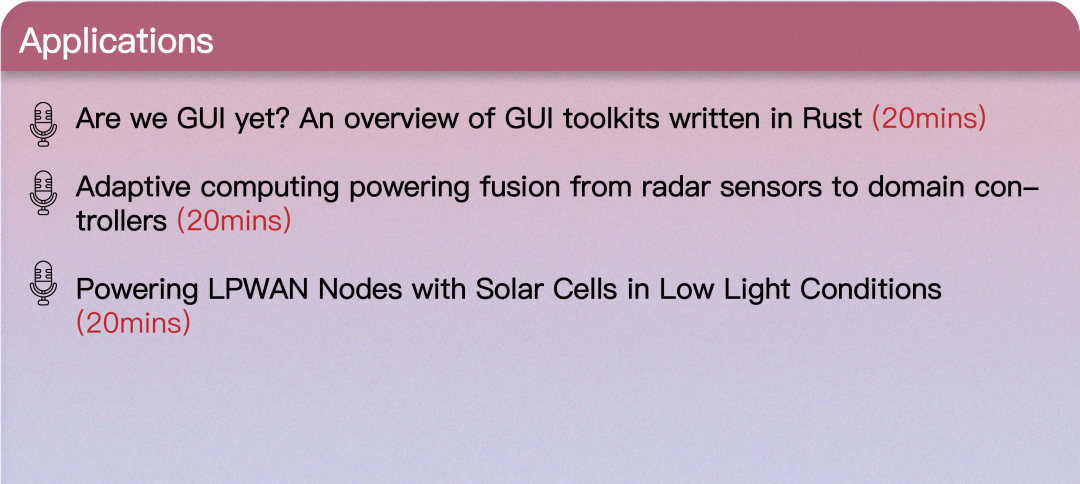 Applications

Are we GUI yet? An overview of GUI toolkits written in Rust (20mins)

Adaptive computing powering fusion from radar sensors to domain controllers (20mins)

Powering LPWAN Nodes with Solar Cells in Low Light Conditions (20mins)